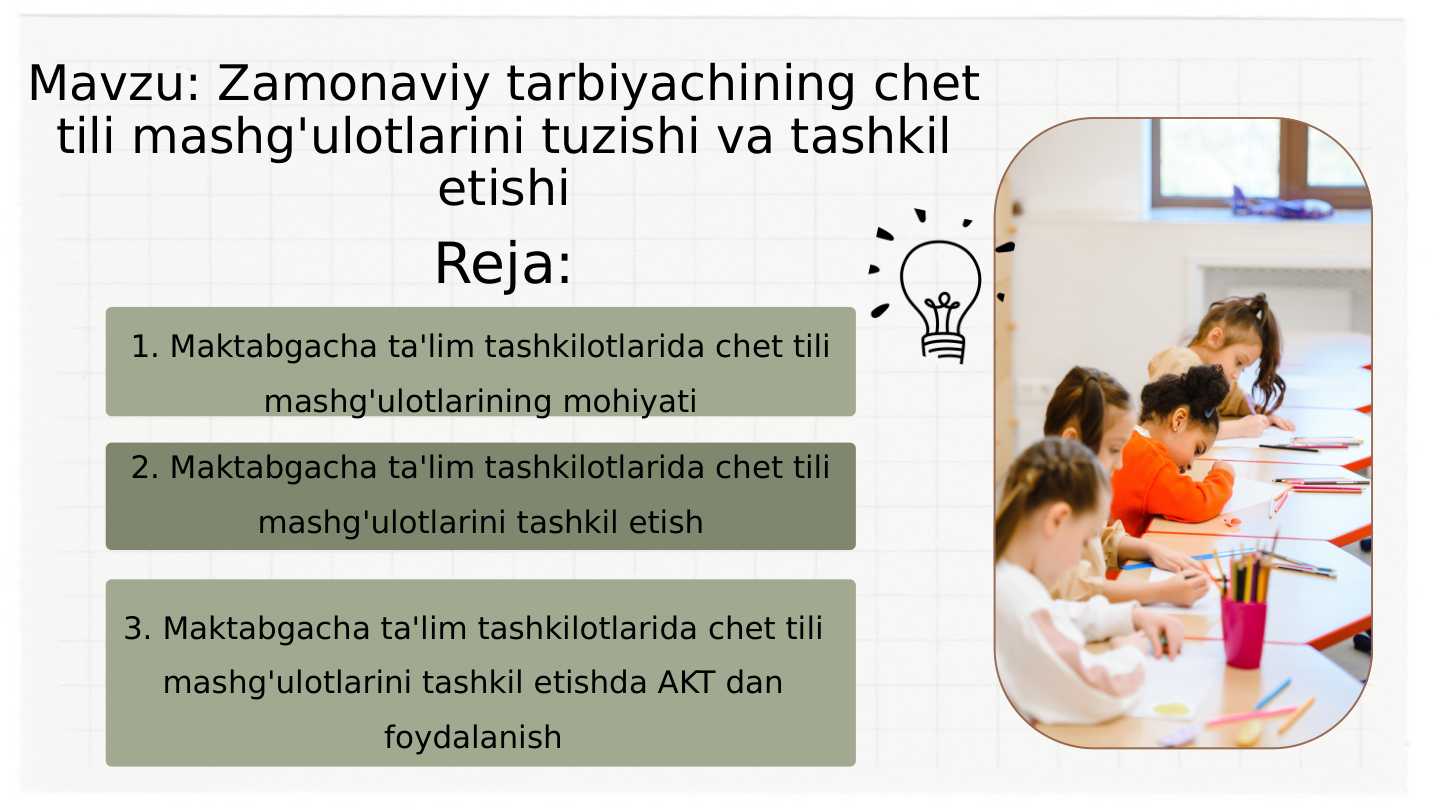 Mavzu: Zamonaviy tarbiyachining chet tili mashg'ulotlarini tuzishi va tashkil etishi

Reja:

1. Maktabgacha ta'lim tashkilotlarida chet tili mashg'ulotlarining mohiyati

2. Maktabgacha ta'lim tashkilotlarida chet tili mashg'ulotlarini tashkil etish

3. Maktabgacha ta'lim tashkilotlarida chet tili mashg'ulotlarini tashkil etishda AKT dan foydalanish